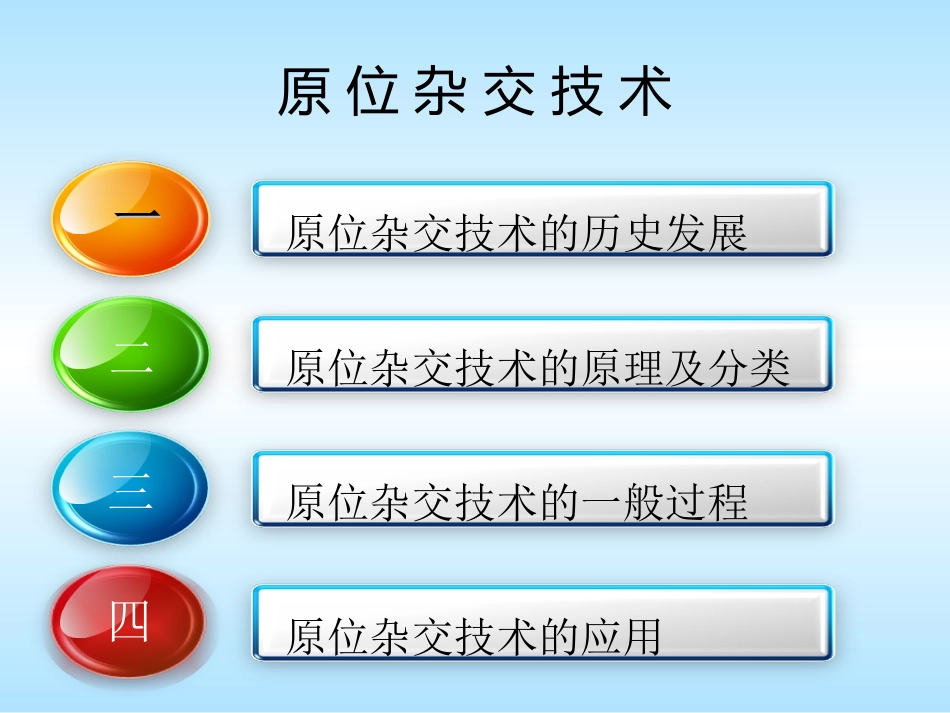 原位杂交技术

一
原位杂交技术的历史发展

二
原位杂交技术的原理及分类

三
原位杂交技术的一般过程

四
原位杂交技术的应用